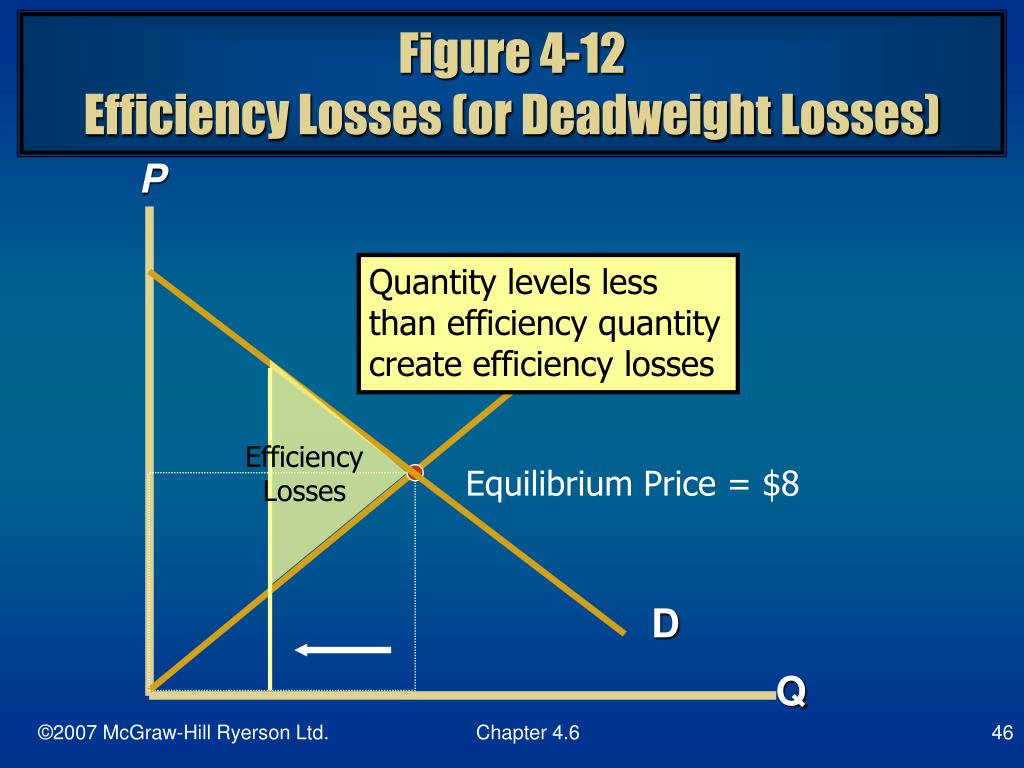 Figure 4-12
Efficiency Losses (or Deadweight Losses)

P

Quantity levels less than efficiency quantity create efficiency losses

Efficiency Losses

Equilibrium Price = $8

D

Q

©2007 McGraw-Hill Ryerson Ltd.

Chapter 4.6

46